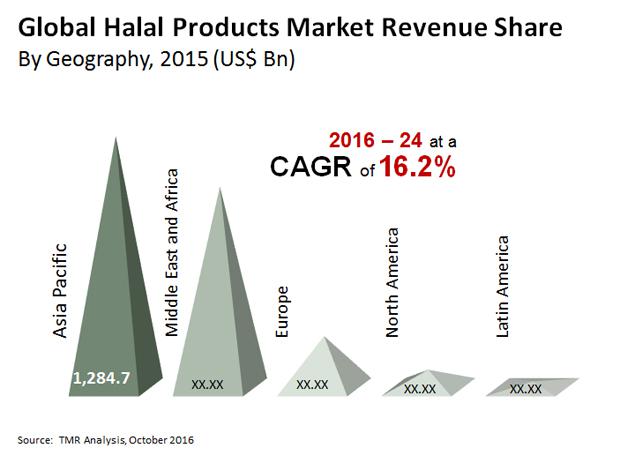 Global Halal Products Market Revenue Share
By Geography, 2015 (US$ Bn)

2016 – 24 at a
CAGR of 16.2%

Asia Pacific
1,284.7

Middle East and Africa
XX.XX

Europe
XX.XX

North America
XX.XX

Latin America
XX.XX

Source: TMR Analysis, October 2016